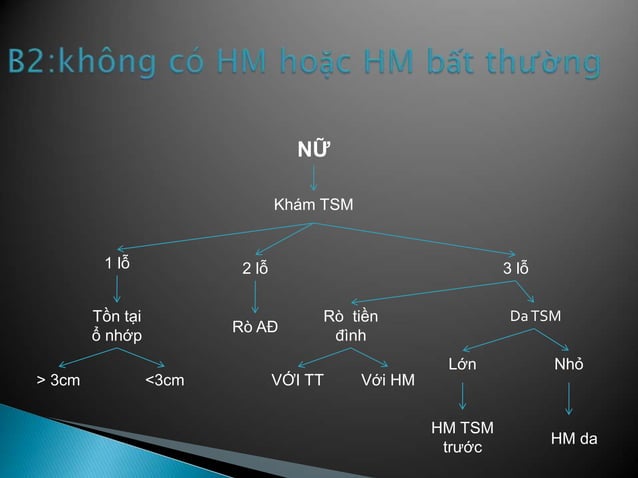 B2:không có HM hoặc HM bất thường

NỮ

Khám TSM

1 lỗ

2 lỗ

3 lỗ

Tồn tại ổ nhớp

Rò AĐ

Rò tiền đình

Da TSM

> 3cm

<3cm

VỚI TT

Với HM

Lớn

Nhỏ

HM TSM trước

HM da